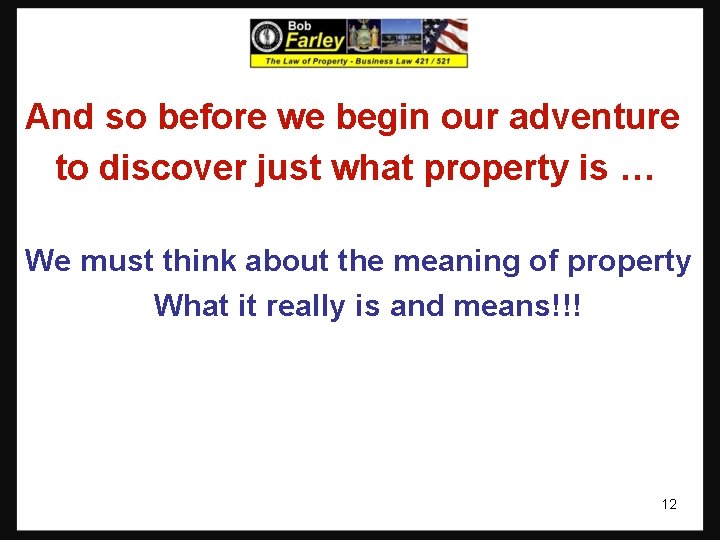 Bob
Farley
The Law of Property - Business Law 421 / 521

And so before we begin our adventure to discover just what property is …

We must think about the meaning of property
What it really is and means!!!

12